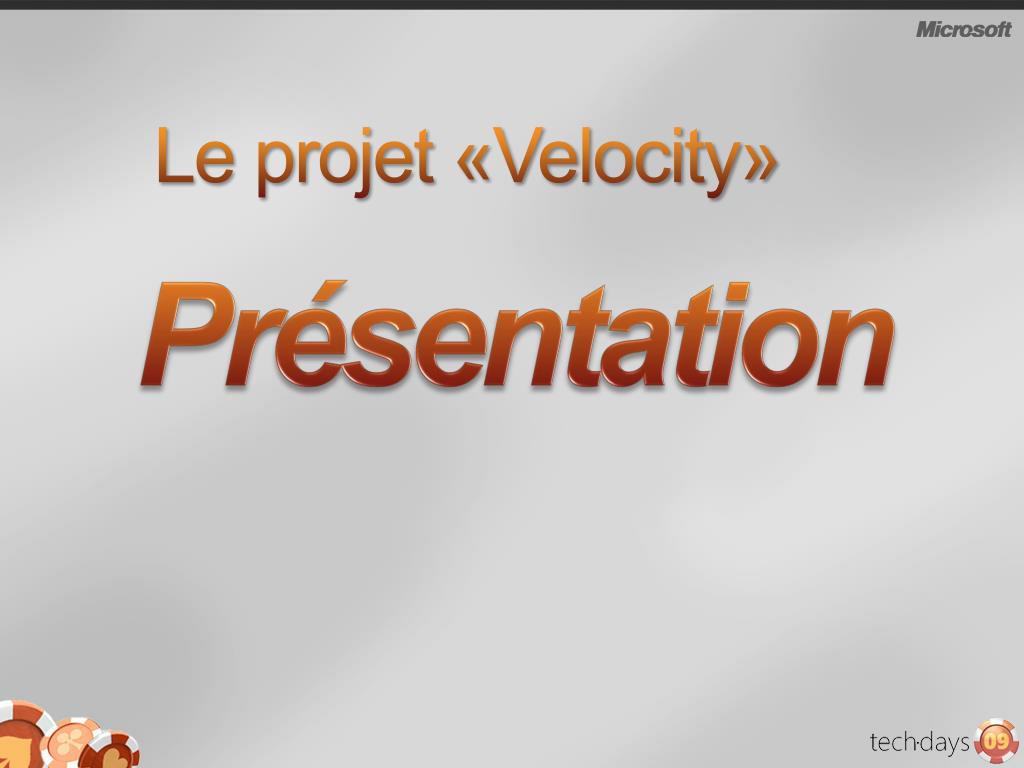 Microsoft

Le projet «Velocity»

Présentation

tech·days 09